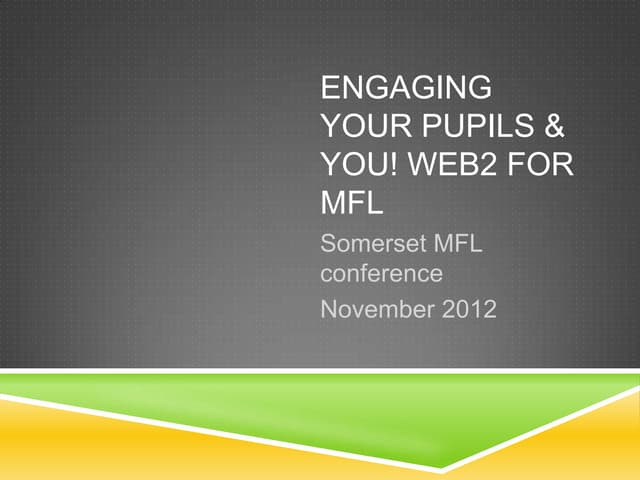 ENGAGING YOUR PUPILS & YOU! WEB2 FOR MFL

Somerset MFL conference

November 2012